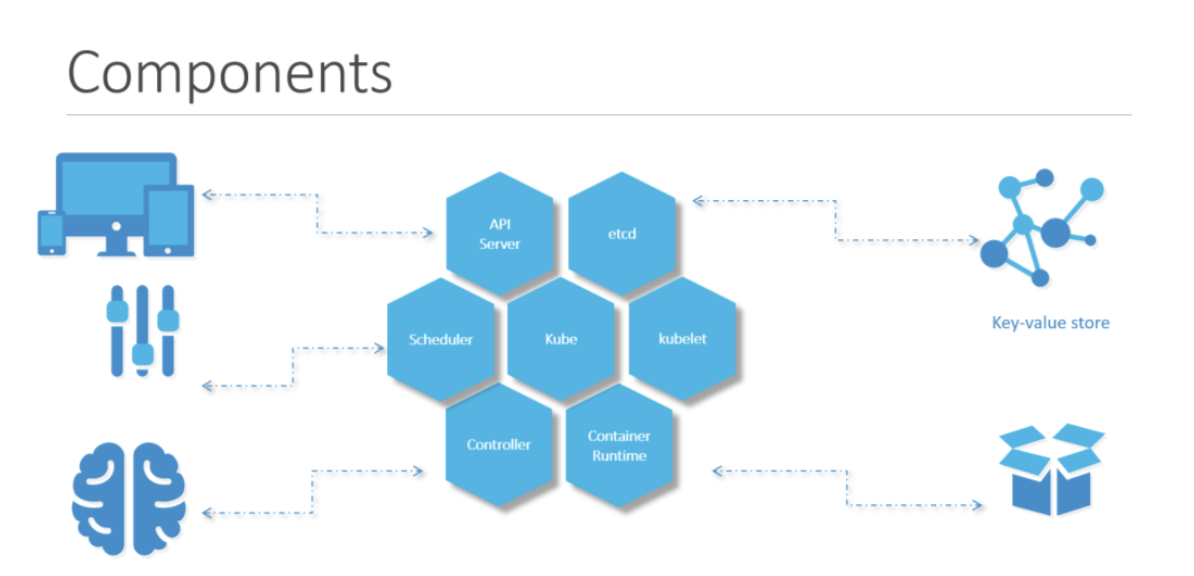 Components

API Server

etcd

Scheduler

Kube

kubelet

Controller

Container Runtime

Key-value store